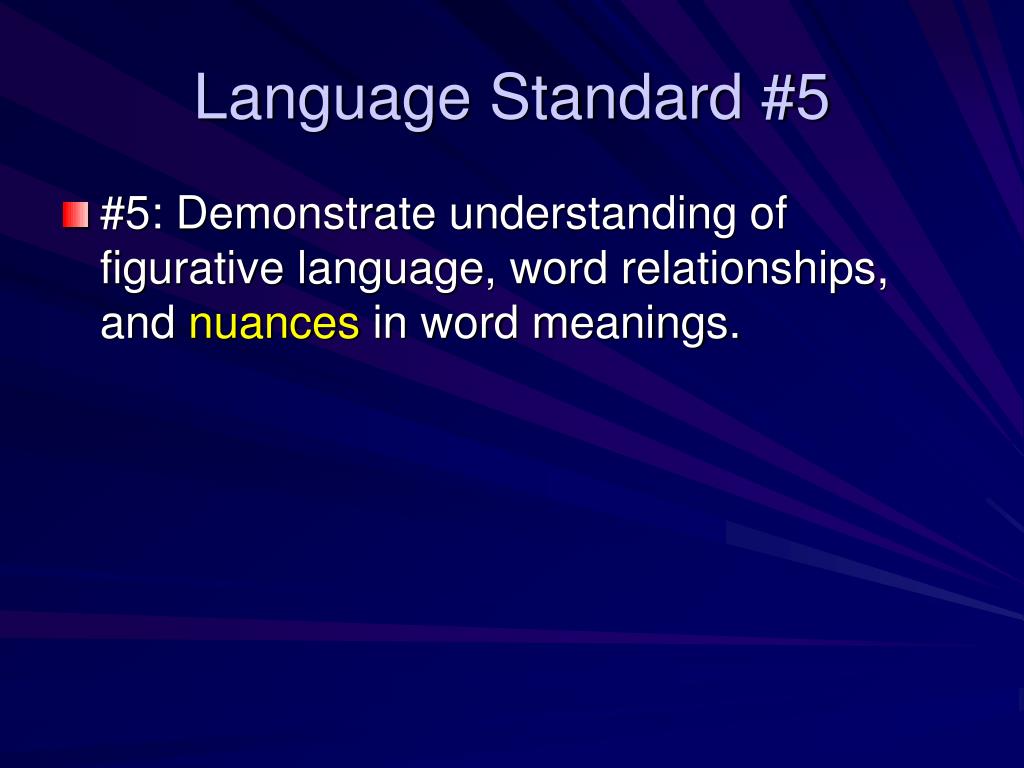 Language Standard #5

#5: Demonstrate understanding of figurative language, word relationships, and nuances in word meanings.